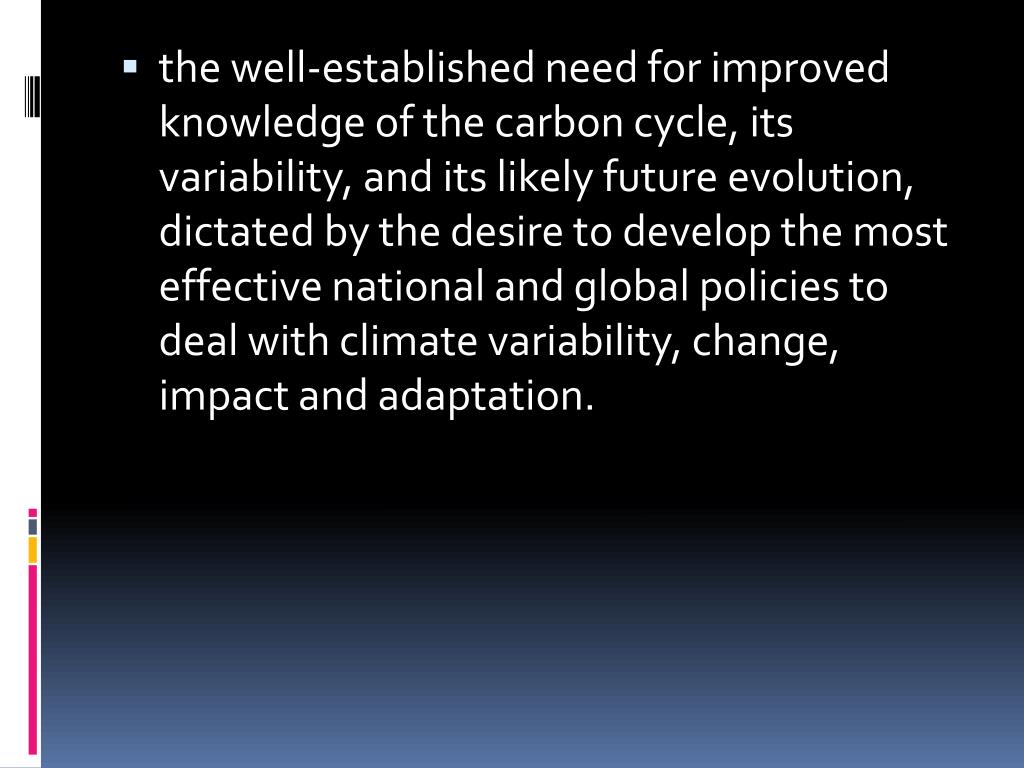 ▪ the well-established need for improved knowledge of the carbon cycle, its variability, and its likely future evolution, dictated by the desire to develop the most effective national and global policies to deal with climate variability, change, impact and adaptation.